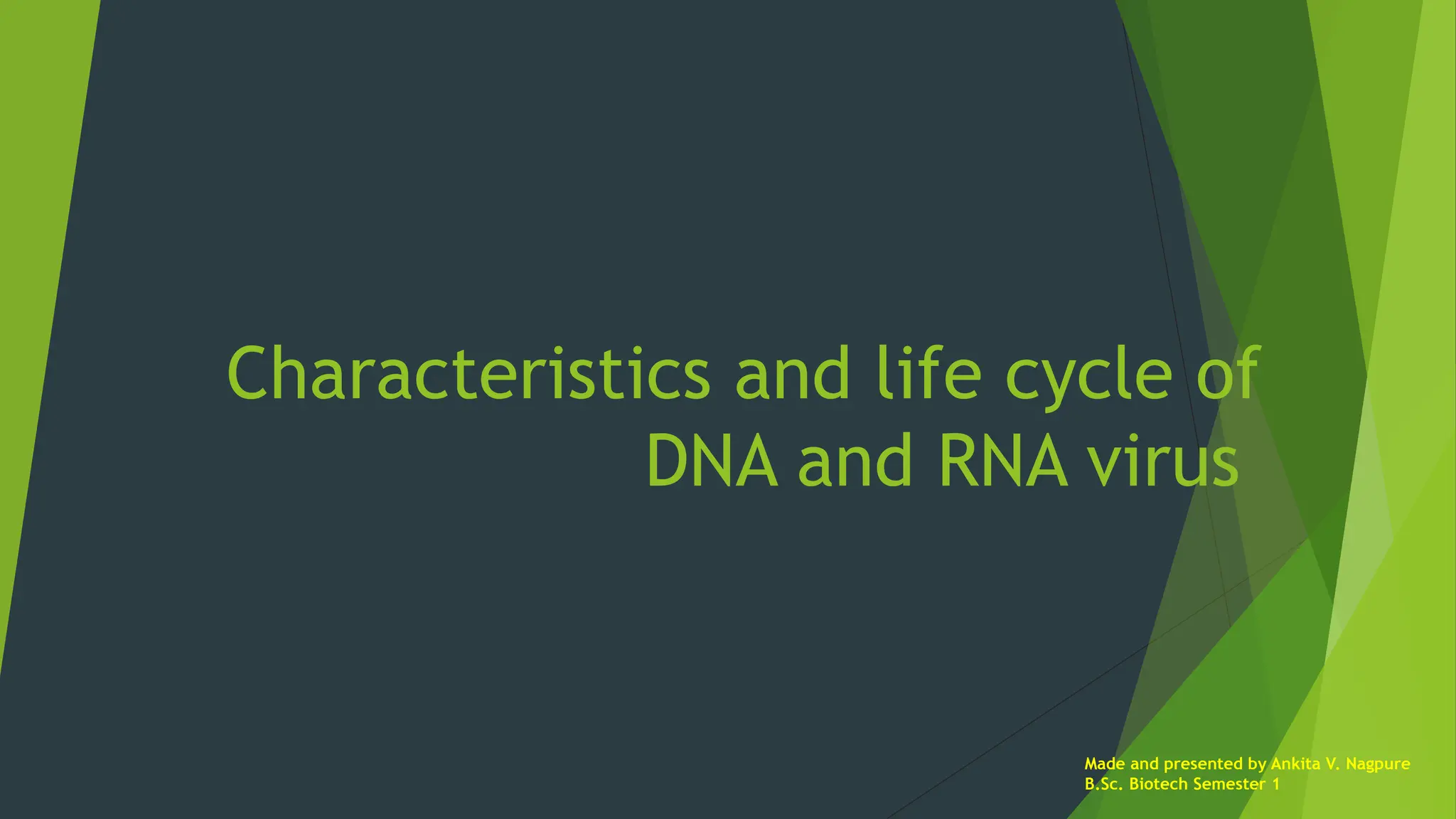 Characteristics and life cycle of DNA and RNA virus

Made and presented by Ankita V. Nagpure
B.Sc. Biotech Semester 1